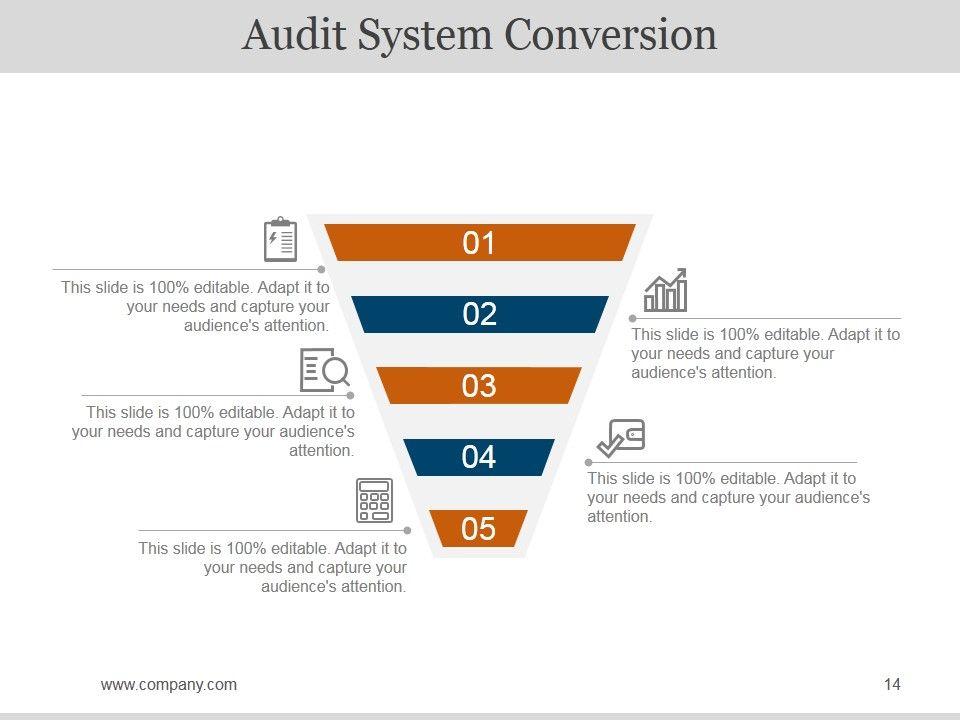 Audit System Conversion

01

This slide is 100% editable. Adapt it to your needs and capture your audience's attention.

02

This slide is 100% editable. Adapt it to your needs and capture your audience's attention.

03

This slide is 100% editable. Adapt it to your needs and capture your audience's attention.

04

This slide is 100% editable. Adapt it to your needs and capture your audience's attention.

05

This slide is 100% editable. Adapt it to your needs and capture your audience's attention.

www.company.com

14